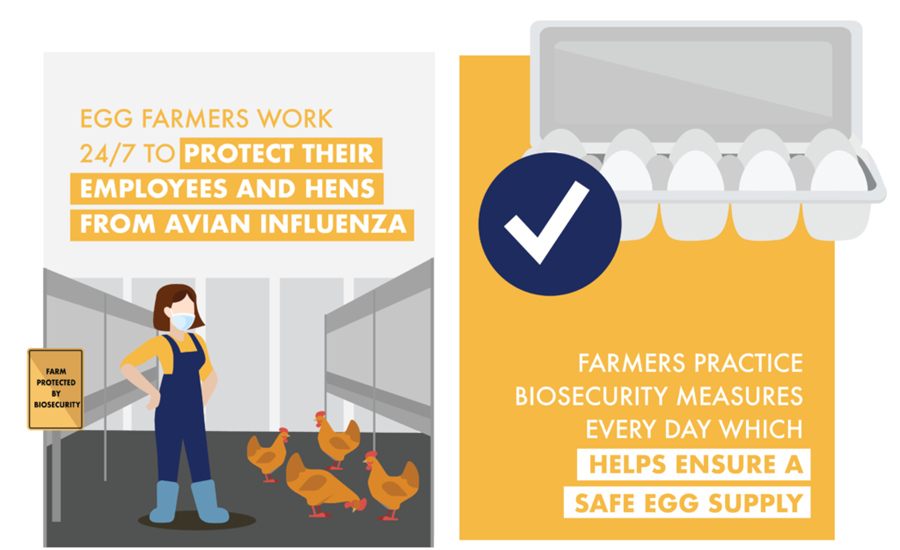 EGG FARMERS WORK 24/7 TO PROTECT THEIR EMPLOYEES AND HENS FROM AVIAN INFLUENZA

FARM PROTECTED BY BIOSECURITY

FARMERS PRACTICE BIOSECURITY MEASURES EVERY DAY WHICH HELPS ENSURE A SAFE EGG SUPPLY